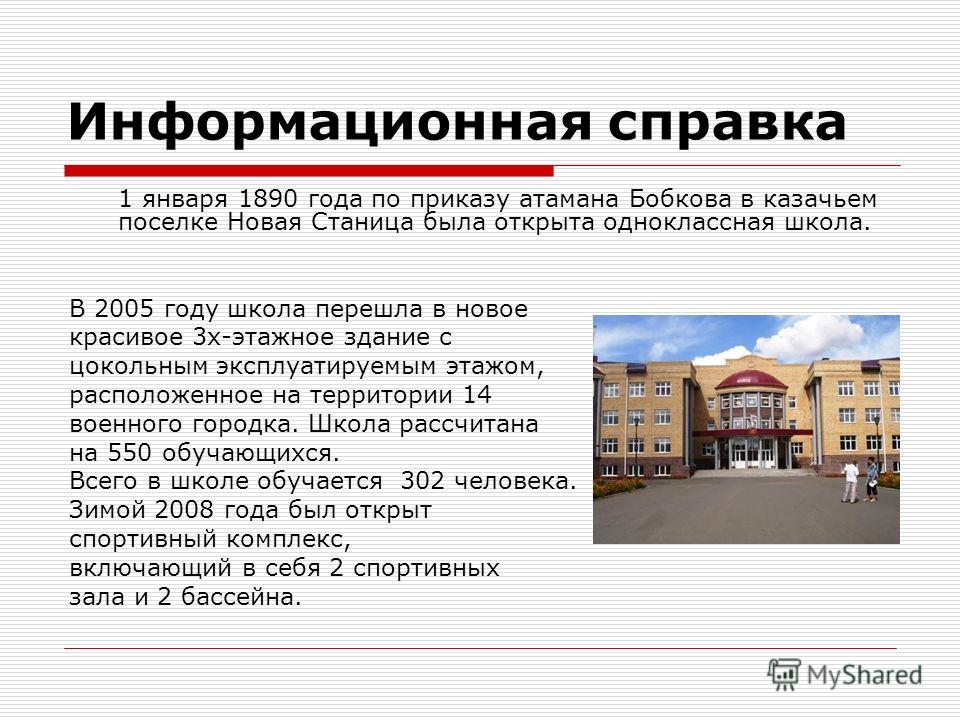 Информационная справка

1 января 1890 года по приказу атамана Бобкова в казачьем поселке Новая Станица была открыта одноклассная школа.

В 2005 году школа перешла в новое красивое 3х-этажное здание с цокольным эксплуатируемым этажом, расположенное на территории 14 военного городка. Школа рассчитана на 550 обучающихся.
Всего в школе обучается 302 человека.
Зимой 2008 года был открыт спортивный комплекс, включающий в себя 2 спортивных зала и 2 бассейна.

MyShared